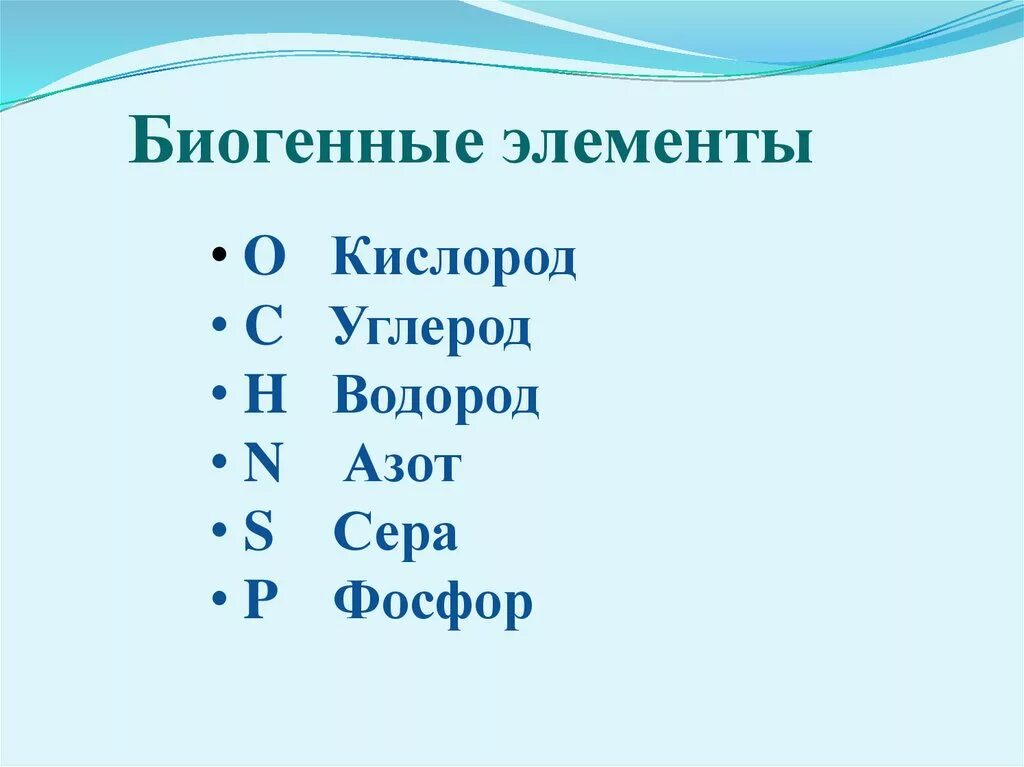 Биогенные элементы

• O Кислород
• C Углерод
• H Водород
• N Азот
• S Сера
• P Фосфор